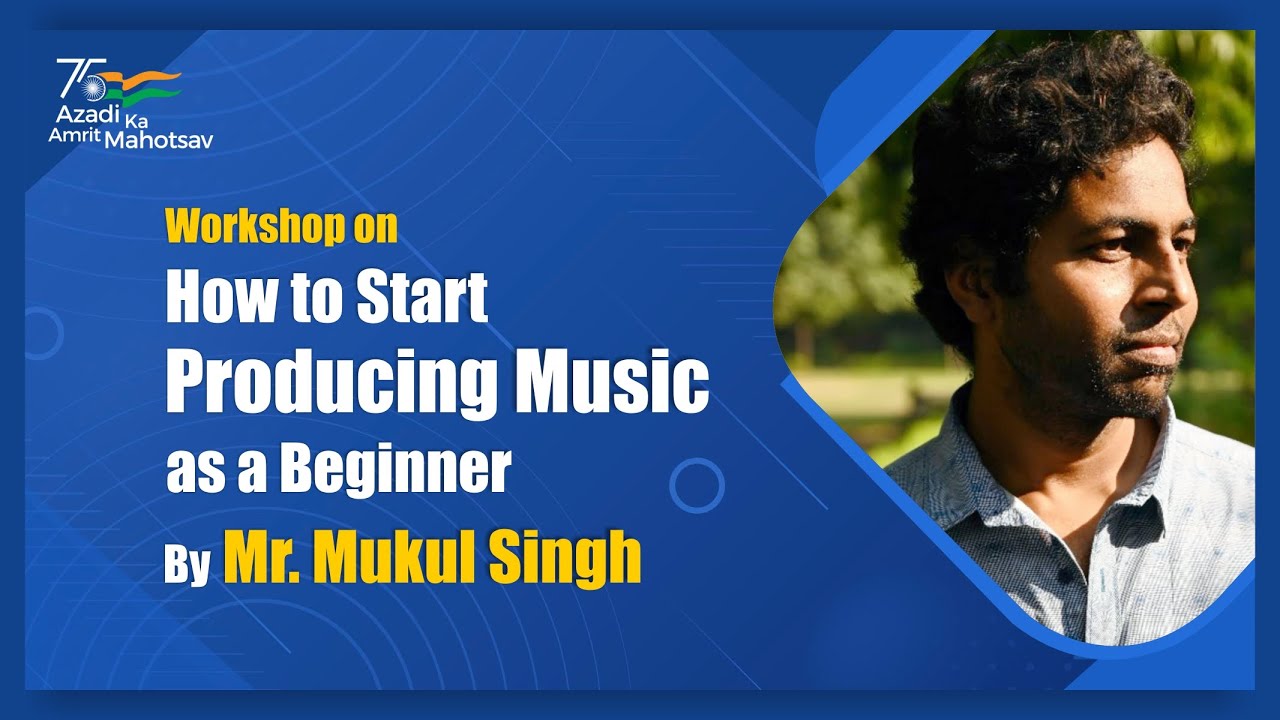 75
Azadi Ka Amrit Mahotsav

Workshop on
How to Start
Producing Music
as a Beginner
By Mr. Mukul Singh